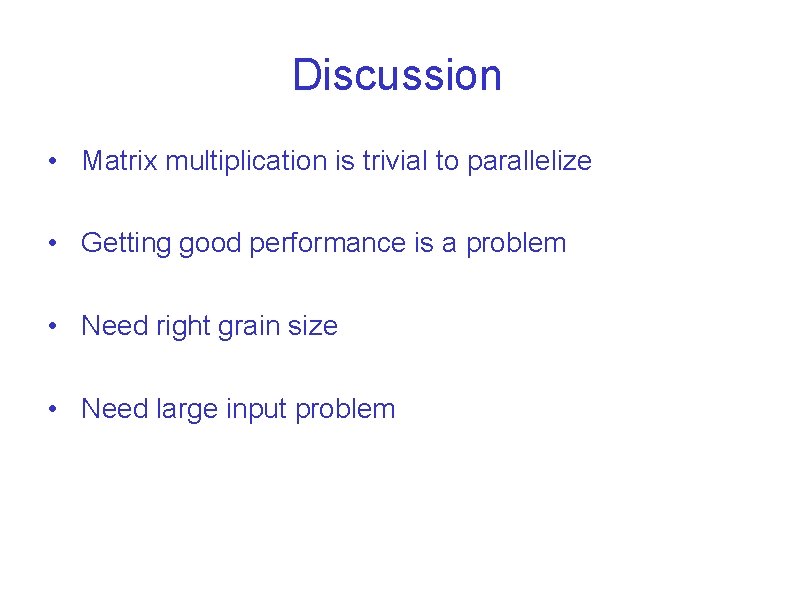 Discussion

• Matrix multiplication is trivial to parallelize

• Getting good performance is a problem

• Need right grain size

• Need large input problem